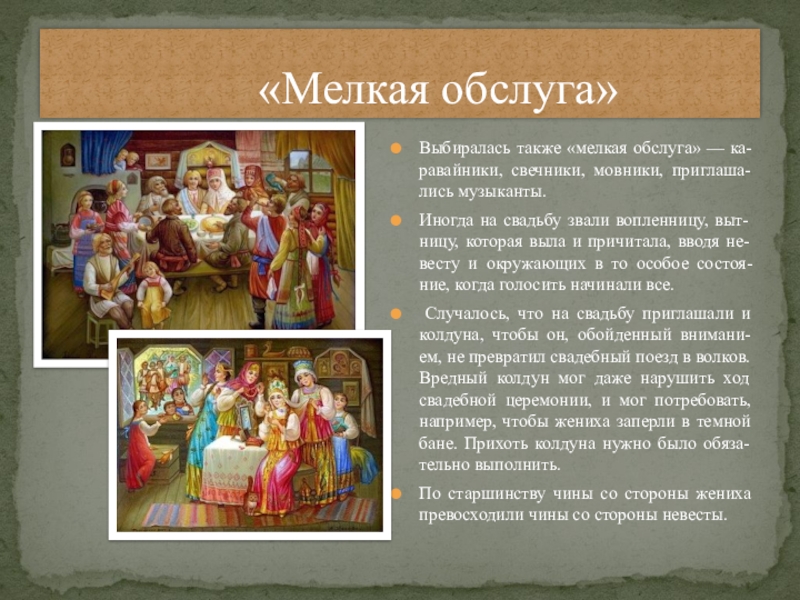 «Мелкая обслуга»

Выбиралась также «мелкая обслуга» — каравайники, свечники, мовники, приглашались музыканты.

Иногда на свадьбу звали вопленницу, вытницу, которая выла и причитала, вводя невесту и окружающих в то особое состояние, когда голосить начинали все.

Случалось, что на свадьбу приглашали и колдуна, чтобы он, обойденный вниманием, не превратил свадебный поезд в волков. Вредный колдун мог даже нарушить ход свадебной церемонии, и мог потребовать, например, чтобы жениха заперли в темной бане. Прихоть колдуна нужно было обязательно выполнить.

По старшинству чины со стороны жениха превосходили чины со стороны невесты.